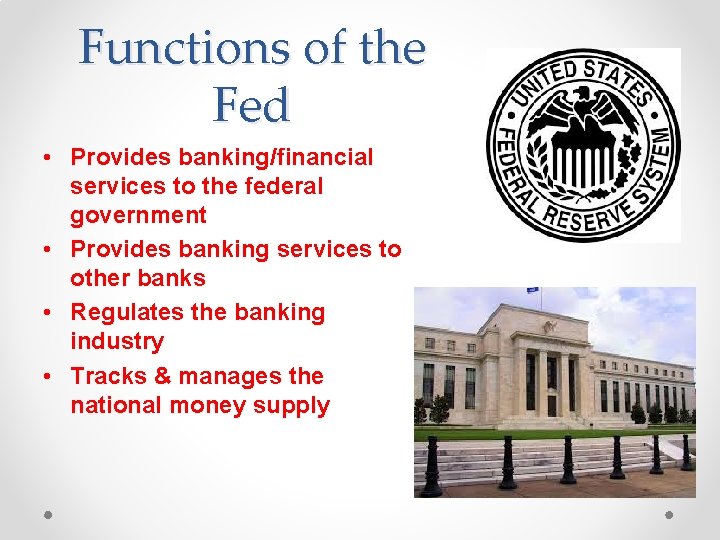 Functions of the Fed

• Provides banking/financial services to the federal government
• Provides banking services to other banks
• Regulates the banking industry
• Tracks & manages the national money supply

UNITED STATES FEDERAL RESERVE SYSTEM